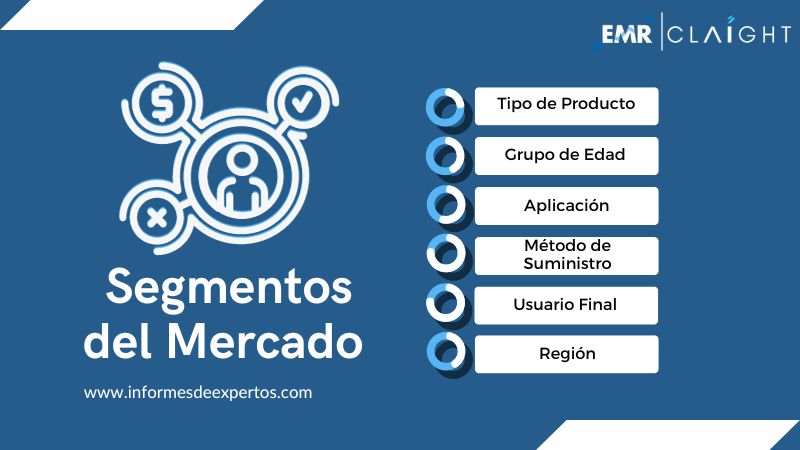 EMR | CLAIGHT

Segmentos del Mercado

www.informesdeexpertos.com

Tipo de Producto

Grupo de Edad

Aplicación

Método de Suministro

Usuario Final

Región